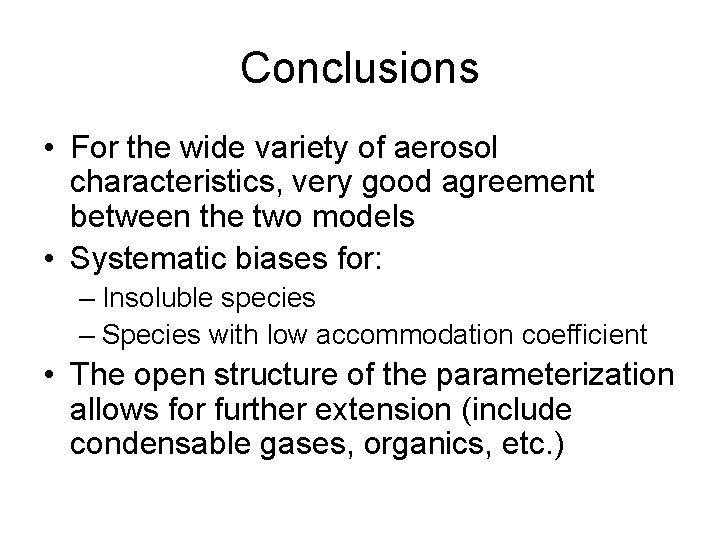 Conclusions

• For the wide variety of aerosol characteristics, very good agreement between the two models
• Systematic biases for:
– Insoluble species
– Species with low accommodation coefficient
• The open structure of the parameterization allows for further extension (include condensable gases, organics, etc.)